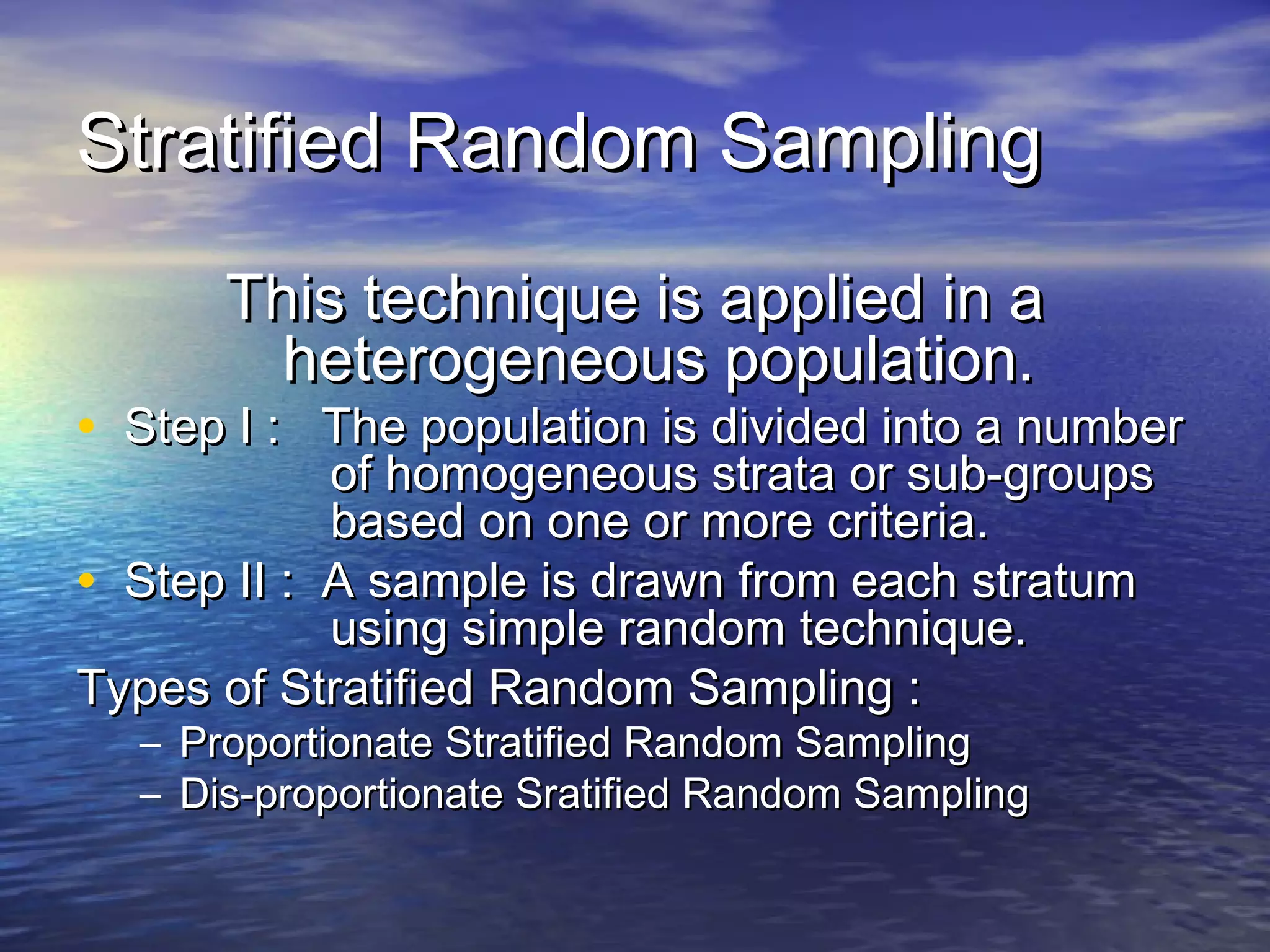 Stratified Random Sampling

This technique is applied in a heterogeneous population.

• Step I : The population is divided into a number of homogeneous strata or sub-groups based on one or more criteria.

• Step II : A sample is drawn from each stratum using simple random technique.

Types of Stratified Random Sampling :

– Proportionate Stratified Random Sampling

– Dis-proportionate Sratified Random Sampling